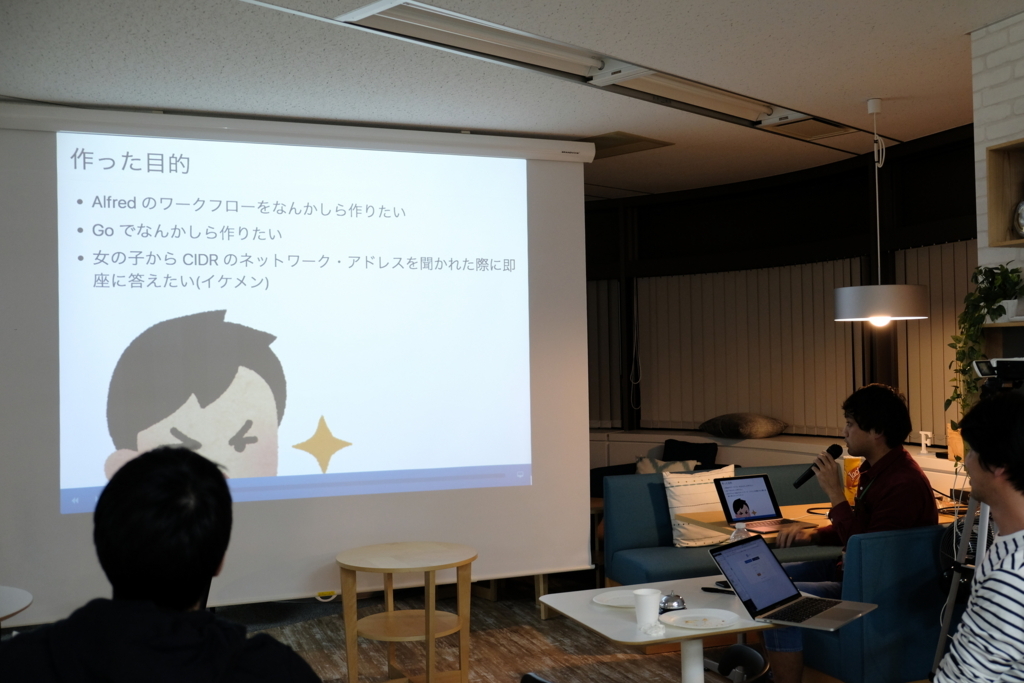 作った目的

• Alfred のワークフローをなんかしら作りたい
• Go でなんかしら作りたい
• 女の子から CIDR のネットワーク・アドレスを聞かれた際に即座に答えたい(イケメン)